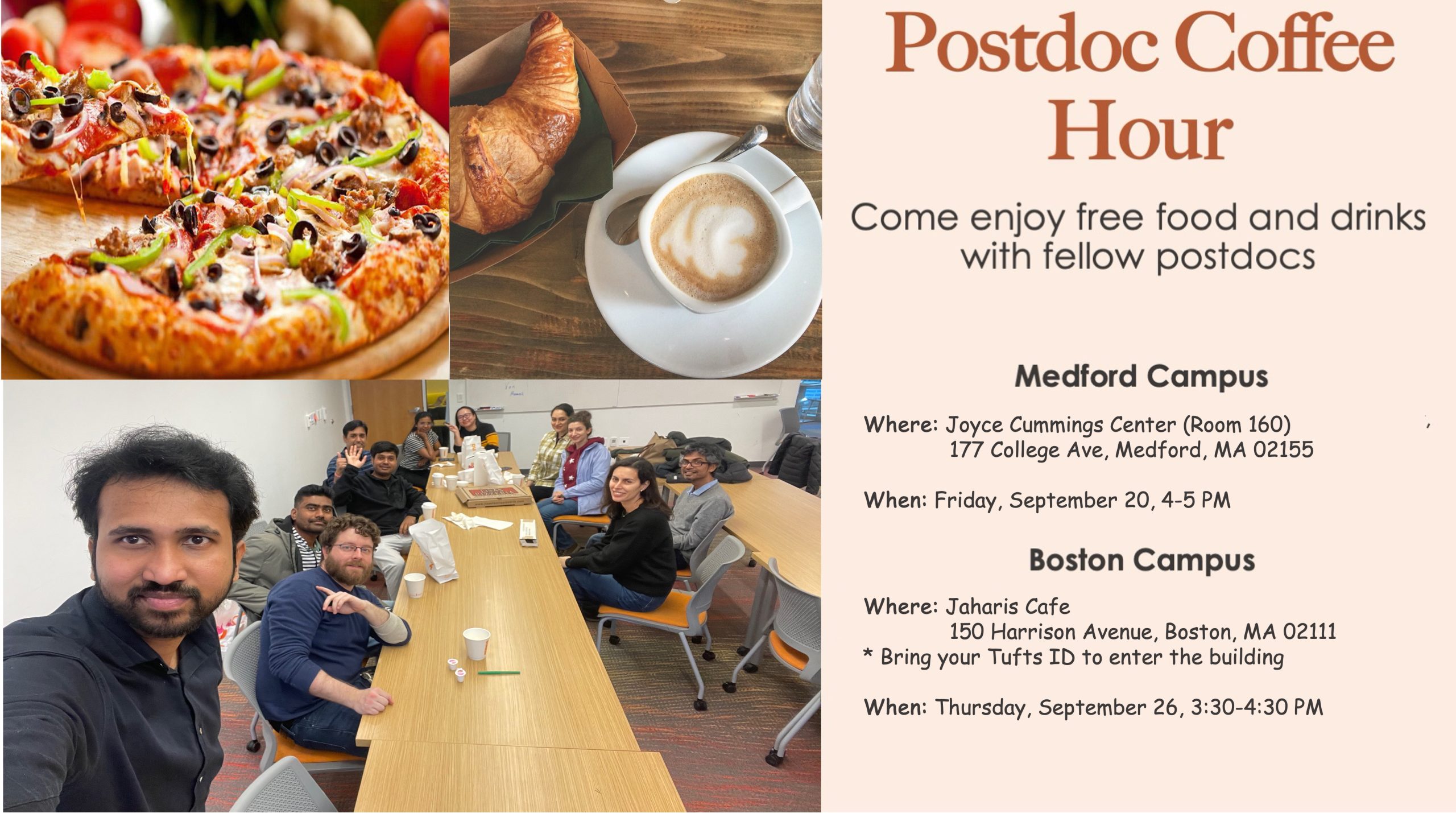 Postdoc Coffee Hour

Come enjoy free food and drinks with fellow postdocs

Medford Campus

Where: Joyce Cummings Center (Room 160)
177 College Ave, Medford, MA 02155

When: Friday, September 20, 4-5 PM

Boston Campus

Where: Jaharis Cafe
150 Harrison Avenue, Boston, MA 02111
* Bring your Tufts ID to enter the building

When: Thursday, September 26, 3:30-4:30 PM